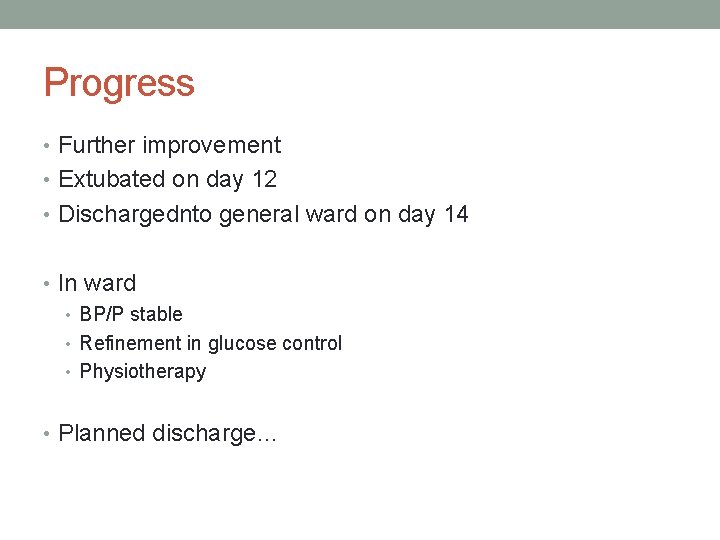 Progress

• Further improvement
• Extubated on day 12
• Dischargednto general ward on day 14

• In ward
  • BP/P stable
  • Refinement in glucose control
  • Physiotherapy

• Planned discharge…